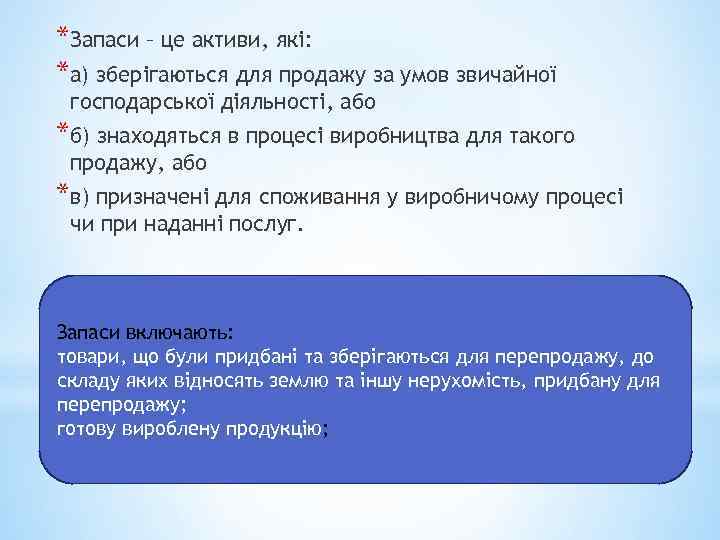 *Запаси – це активи, які:

*а) зберігаються для продажу за умов звичайної господарської діяльності, або

*б) знаходяться в процесі виробництва для такого продажу, або

*в) призначені для споживання у виробничому процесі чи при наданні послуг.

Запаси включають:
товари, що були придбані та зберігаються для перепродажу, до складу яких відносять землю та іншу нерухомість, придбану для перепродажу;
готову вироблену продукцію;